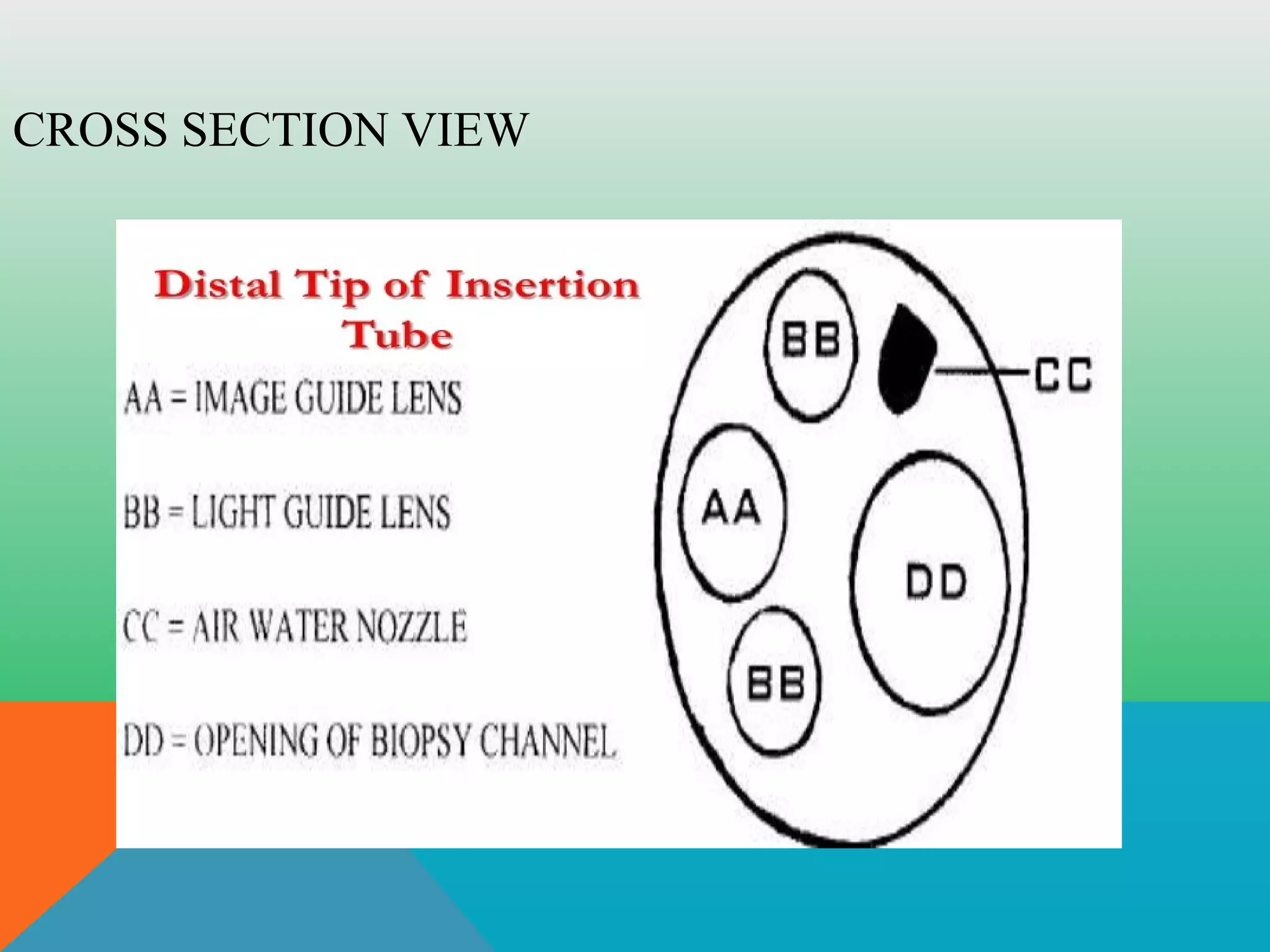 CROSS SECTION VIEW

Distal Tip of Insertion Tube

AA = IMAGE GUIDE LENS

BB = LIGHT GUIDE LENS

CC = AIR WATER NOZZLE

DD = OPENING OF BIOPSY CHANNEL

BB

CC

AA

DD

BB